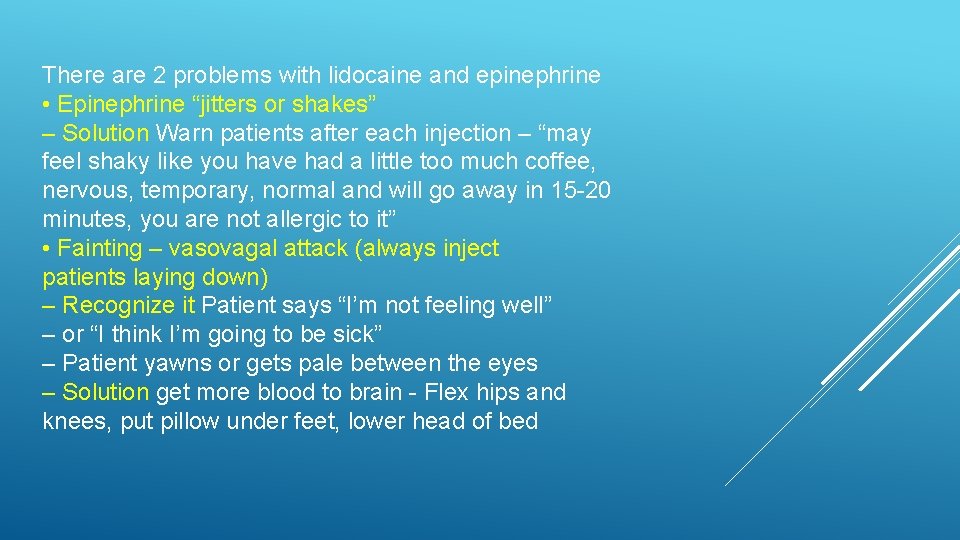 There are 2 problems with lidocaine and epinephrine
• Epinephrine “jitters or shakes”
– Solution Warn patients after each injection – “may feel shaky like you have had a little too much coffee, nervous, temporary, normal and will go away in 15-20 minutes, you are not allergic to it”
• Fainting – vasovagal attack (always inject patients laying down)
– Recognize it Patient says “I’m not feeling well”
– or “I think I’m going to be sick”
– Patient yawns or gets pale between the eyes
– Solution get more blood to brain - Flex hips and knees, put pillow under feet, lower head of bed